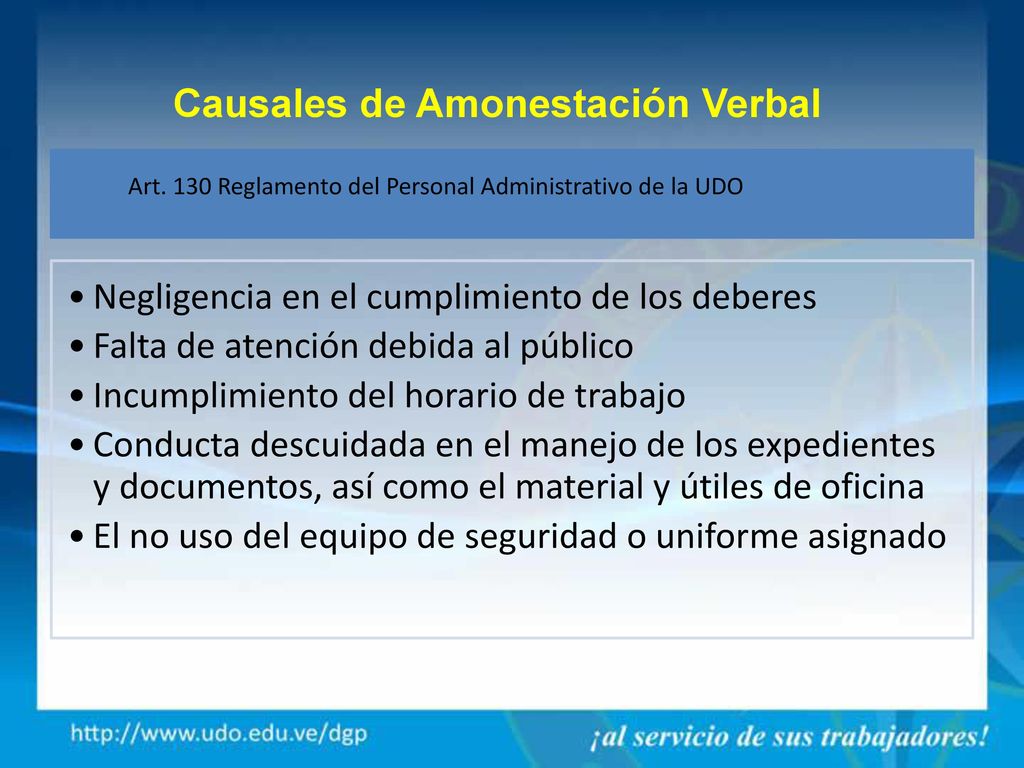 Causales de Amonestación Verbal

Art. 130 Reglamento del Personal Administrativo de la UDO

• Negligencia en el cumplimiento de los deberes
• Falta de atención debida al público
• Incumplimiento del horario de trabajo
• Conducta descuidada en el manejo de los expedientes y documentos, así como el material y útiles de oficina
• El no uso del equipo de seguridad o uniforme asignado

http://www.udo.edu.ve/dgp

¡al servicio de sus trabajadores!